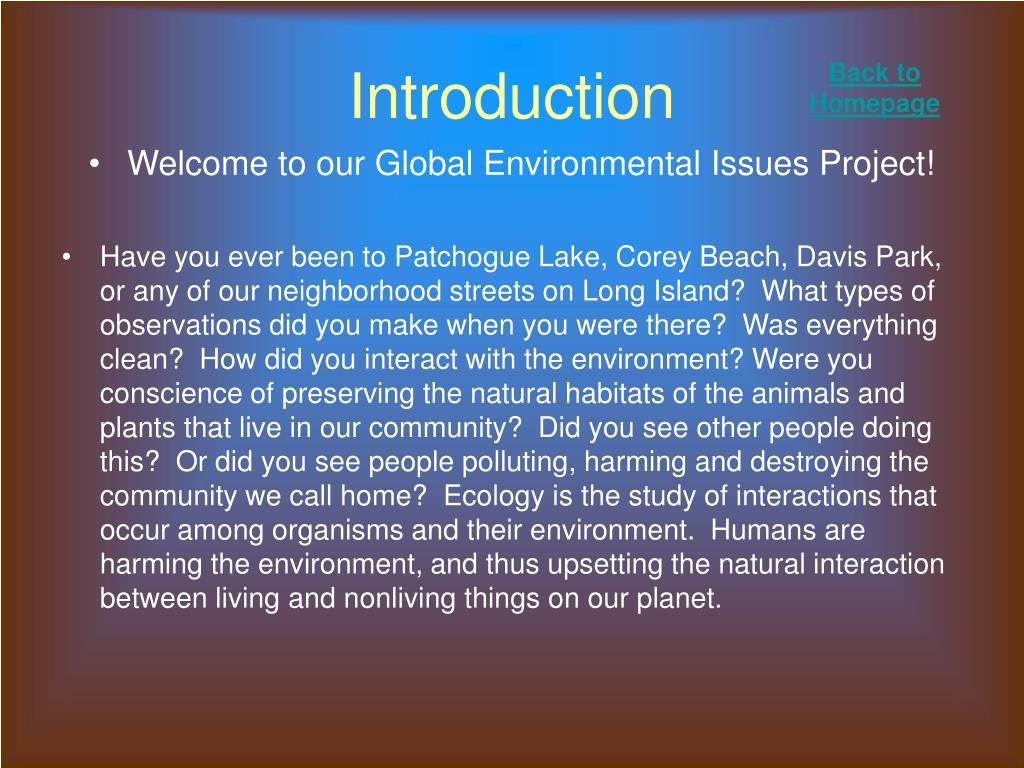 Introduction

Back to Homepage

• Welcome to our Global Environmental Issues Project!

• Have you ever been to Patchogue Lake, Corey Beach, Davis Park, or any of our neighborhood streets on Long Island? What types of observations did you make when you were there? Was everything clean? How did you interact with the environment? Were you conscience of preserving the natural habitats of the animals and plants that live in our community? Did you see other people doing this? Or did you see people polluting, harming and destroying the community we call home? Ecology is the study of interactions that occur among organisms and their environment. Humans are harming the environment, and thus upsetting the natural interaction between living and nonliving things on our planet.